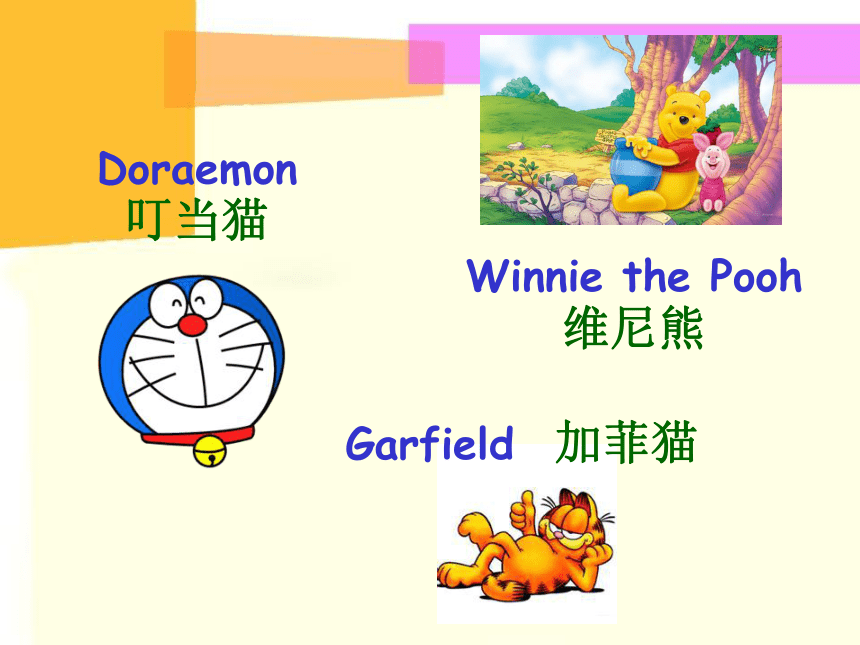 Doraemon
叮当猫

Winnie the Pooh
维尼熊

Garfield 加菲猫